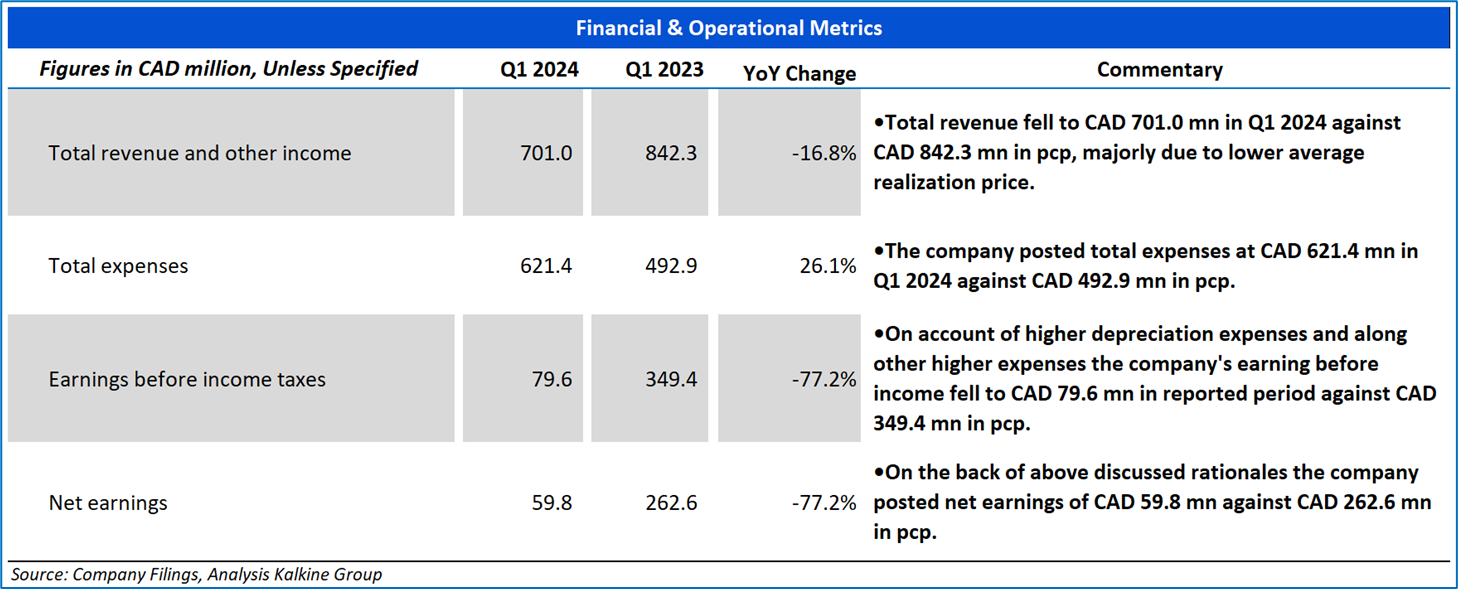 Financial & Operational Metrics

| Figures in CAD million, Unless Specified | Q1 2024 | Q1 2023 | YoY Change | Commentary |
|---|---|---|---|---|
| Total revenue and other income | 701.0 | 842.3 | -16.8% | •Total revenue fell to CAD 701.0 mn in Q1 2024 against CAD 842.3 mn in pcp, majorly due to lower average realization price. |
| Total expenses | 621.4 | 492.9 | 26.1% | •The company posted total expenses at CAD 621.4 mn in Q1 2024 against CAD 492.9 mn in pcp. |
| Earnings before income taxes | 79.6 | 349.4 | -77.2% | •On account of higher depreciation expenses and along other higher expenses the company's earning before income fell to CAD 79.6 mn in reported period against CAD 349.4 mn in pcp. |
| Net earnings | 59.8 | 262.6 | -77.2% | •On the back of above discussed rationales the company posted net earnings of CAD 59.8 mn against CAD 262.6 mn in pcp. |

Source: Company Filings, Analysis Kalkine Group